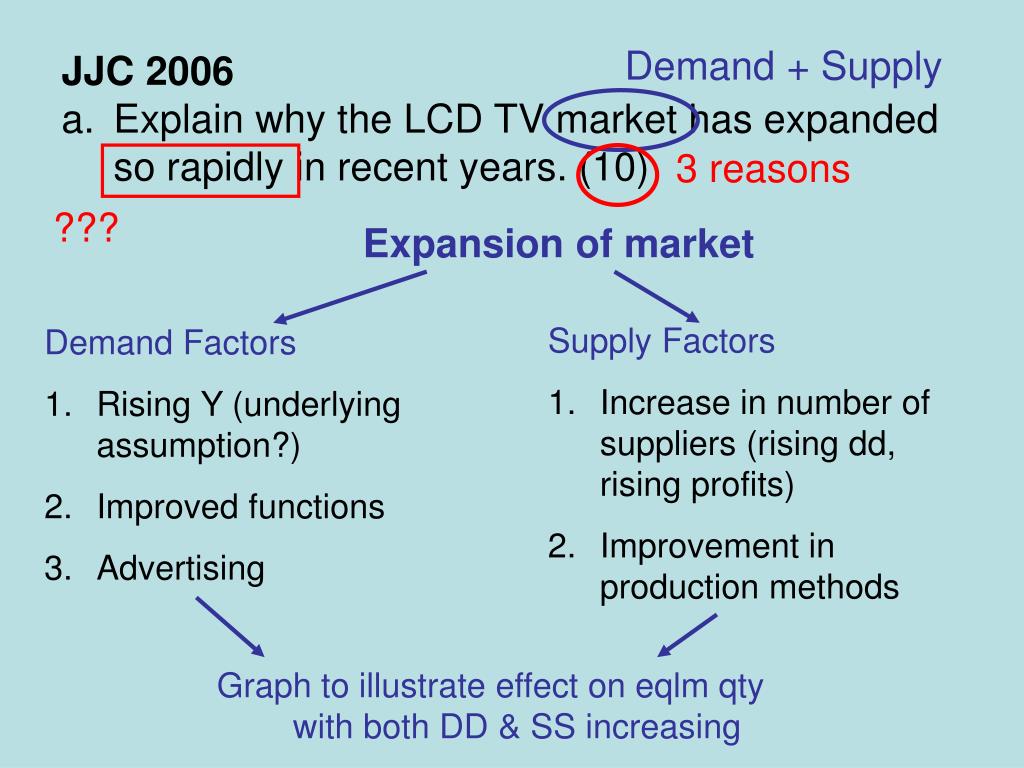 JJC 2006

Demand + Supply

a. Explain why the LCD TV market has expanded so rapidly in recent years. (10)

3 reasons

???

Expansion of market

Demand Factors

1. Rising Y (underlying assumption?)
2. Improved functions
3. Advertising

Supply Factors

1. Increase in number of suppliers (rising dd, rising profits)
2. Improvement in production methods

Graph to illustrate effect on eqlm qty with both DD & SS increasing